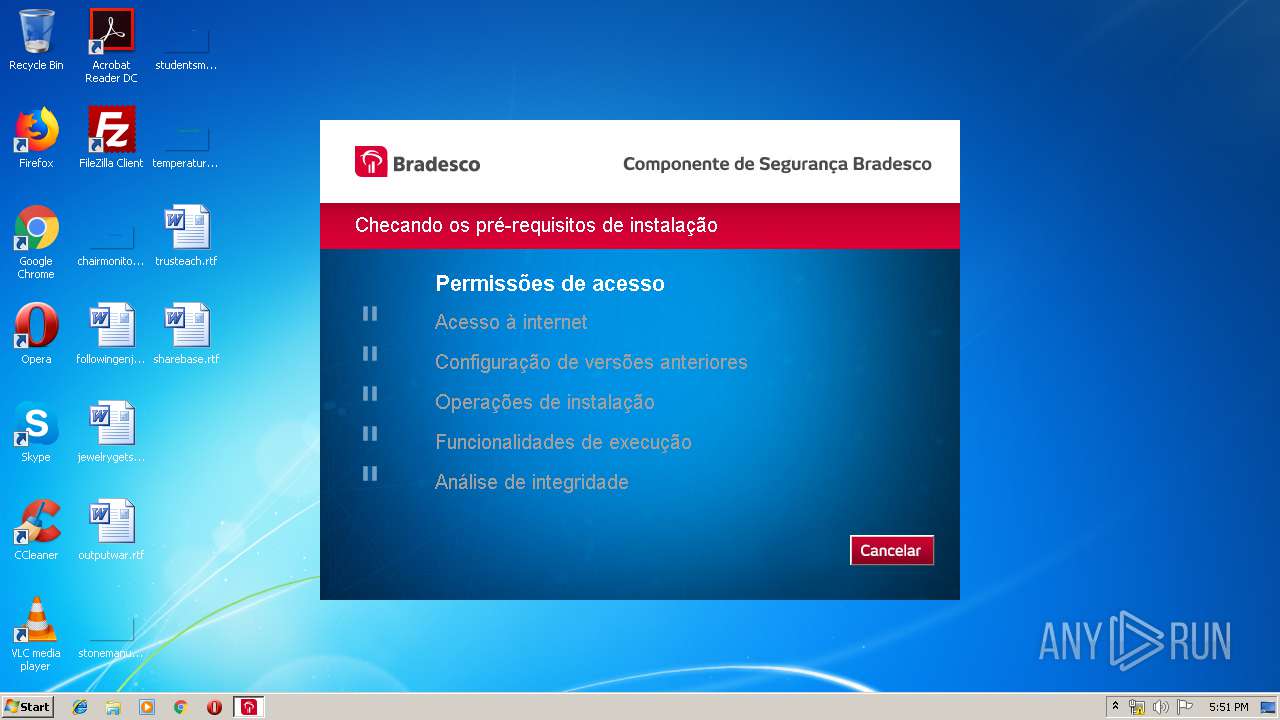 Recycle Bin
Acrobat Reader DC
studentsm...
Firefox
FileZilla Client
temperatur...
Google Chrome
chairmonito...
trusteach.rtf
Opera
followingenj...
sharebase.rtf
Skype
jewelrygets...
CCleaner
outputwar.rtf
VLC media player
stonemanu...

Bradesco
Componente de Segurança Bradesco
Checando os pré-requisitos de instalação
Permissões de acesso
Acesso à internet
Configuração de versões anteriores
Operações de instalação
Funcionalidades de execução
Análise de integridade
Cancelar

ANY RUN

Start
5:51 PM